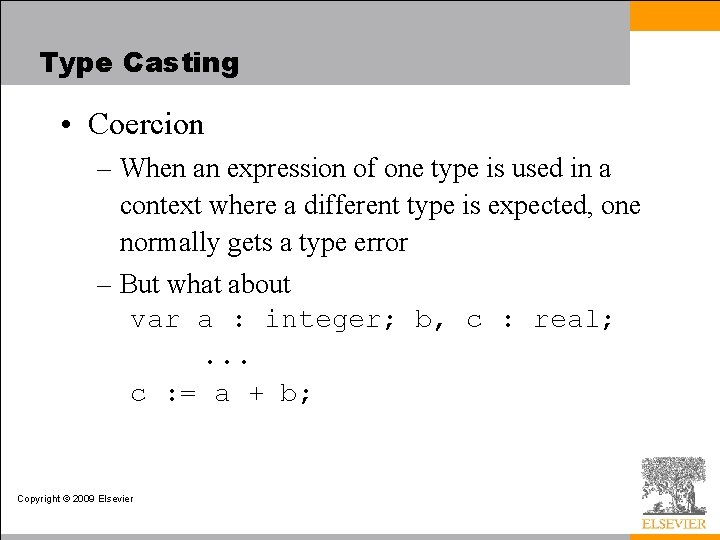 Type Casting

• Coercion

– When an expression of one type is used in a context where a different type is expected, one normally gets a type error

– But what about

var a : integer; b, c : real;
...
c := a + b;

Copyright © 2009 Elsevier

ELSEVIER